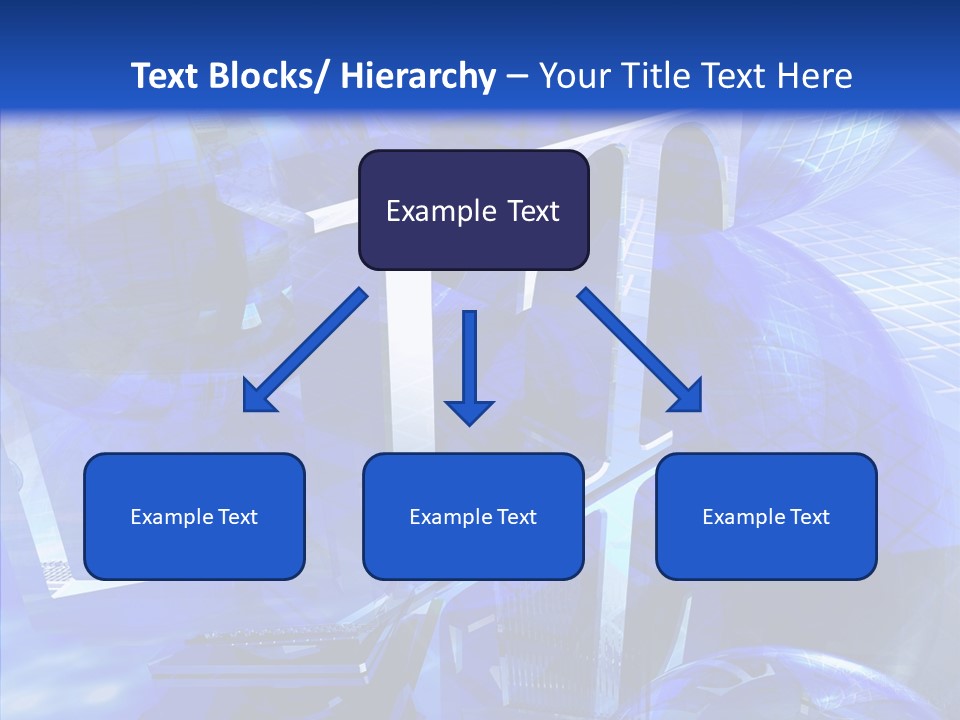 Text Blocks/ Hierarchy – Your Title Text Here

Example Text

Example Text

Example Text

Example Text